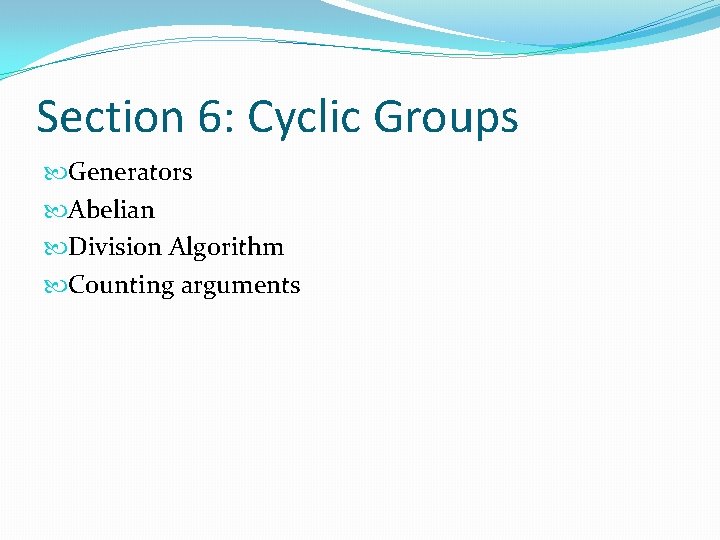 Section 6: Cyclic Groups

Generators
Abelian
Division Algorithm
Counting arguments